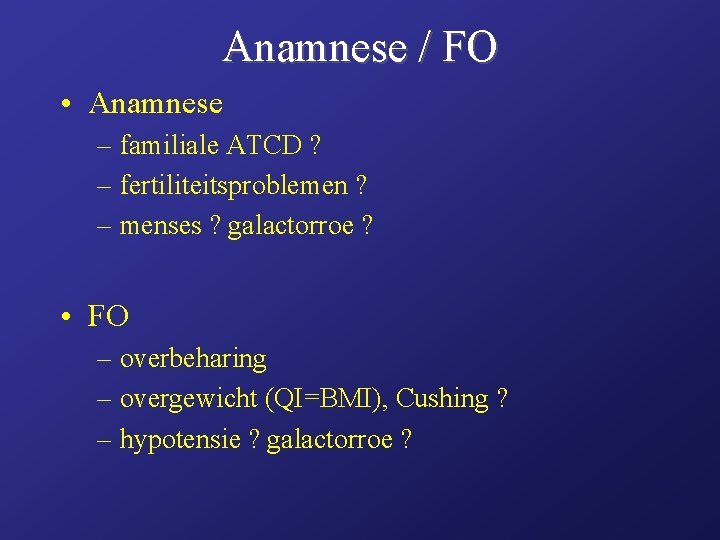 Anamnese / FO

• Anamnese
– familiale ATCD ?
– fertiliteitsproblemen ?
– menses ? galactorroe ?

• FO
– overbeharing
– overgewicht (QI=BMI), Cushing ?
– hypotensie ? galactorroe ?